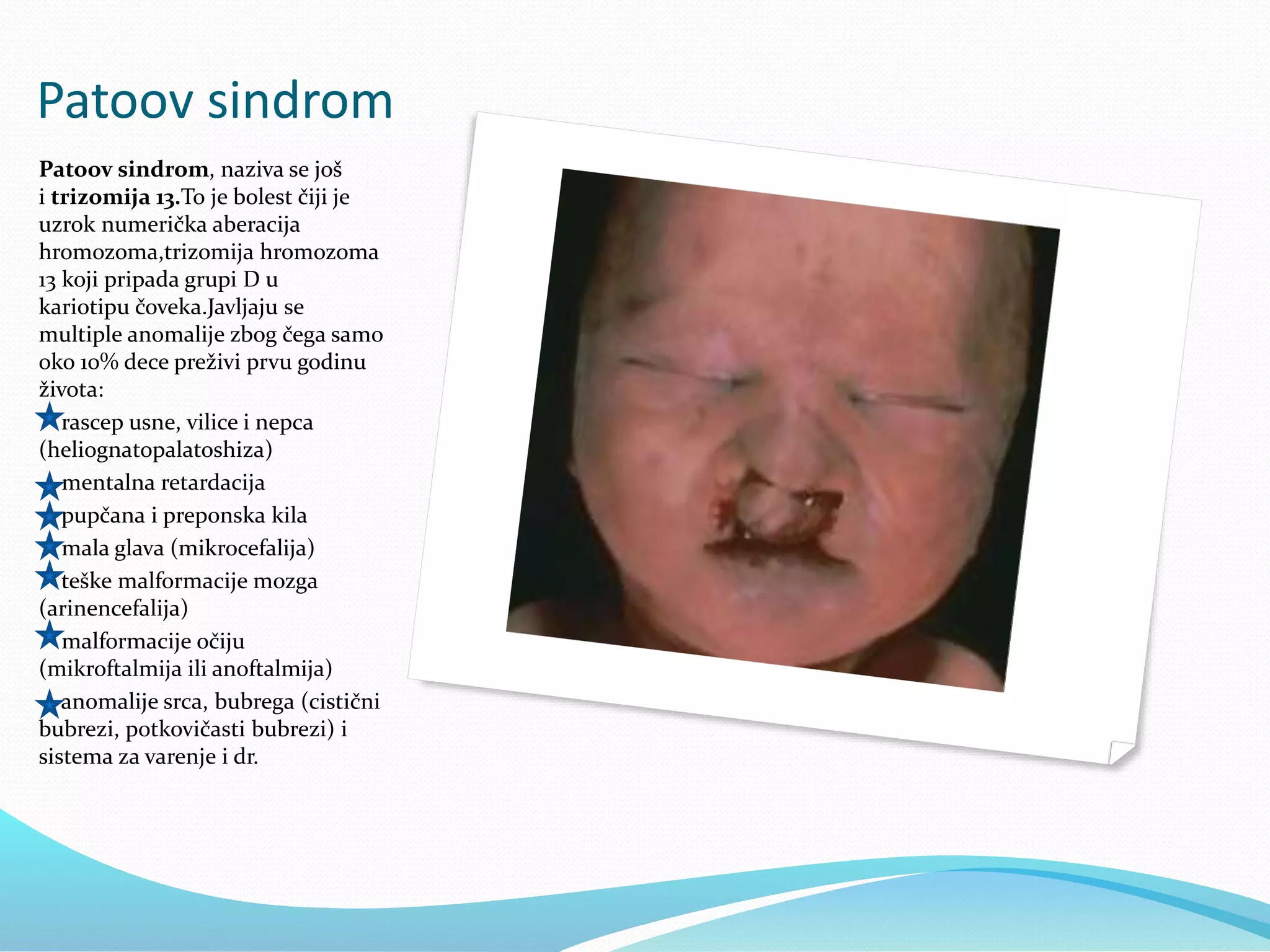 Patoov sindrom

Patoov sindrom, naziva se još i trizomija 13.To je bolest čiji je uzrok numerička aberacija hromozoma,trizomija hromozoma 13 koji pripada grupi D u kariotipu čoveka.Javljaju se multiple anomalije zbog čega samo oko 10% dece preživi prvu godinu života:

rascep usne, vilice i nepca (heliognatopalatoshiza)
mentalna retardacija
pupčana i preponska kila
mala glava (mikrocefalija)
teške malformacije mozga (arinencefalija)
malformacije očiju (mikroftalmija ili anoftalmija)
anomalije srca, bubrega (cistični bubrezi, potkovičasti bubrezi) i sistema za varenje i dr.